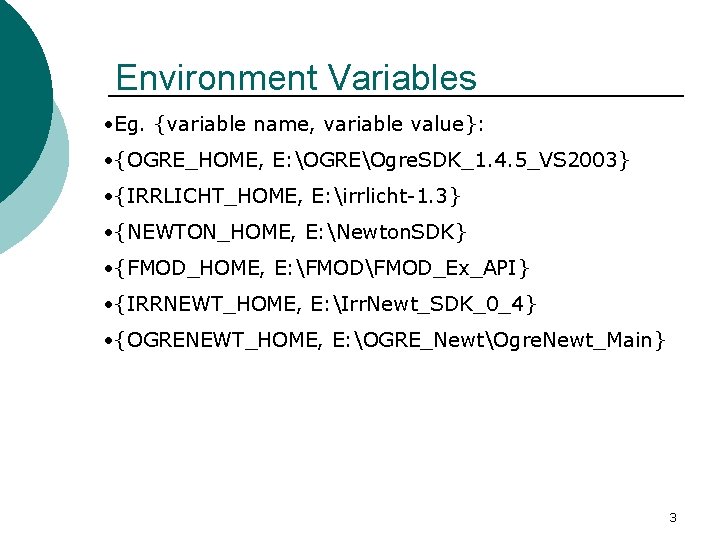 Environment Variables

•Eg. {variable name, variable value}:

•{OGRE_HOME, E:\OGRE\OgreSDK_1.4.5_VS2003}

•{IRRLICHT_HOME, E:\irrlicht-1.3}

•{NEWTON_HOME, E:\NewtonSDK}

•{FMOD_HOME, E:\FMOD\FMOD_Ex_API}

•{IRRNEWT_HOME, E:\IrrNewt_SDK_0_4}

•{OGRENEWT_HOME, E:\OGRE_Newt\OgreNewt_Main}

3